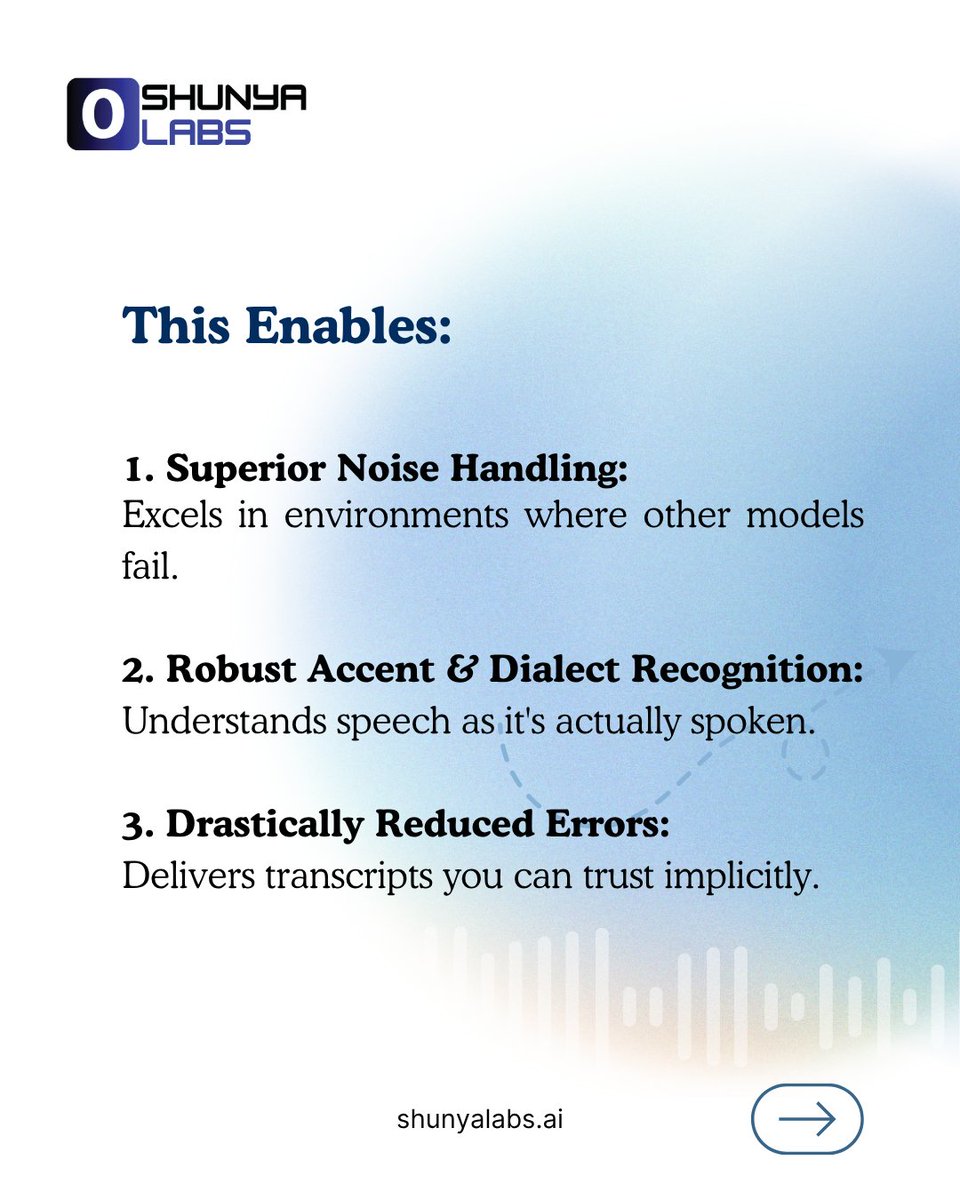 0 SHUNYA LABS

This Enables:

1. Superior Noise Handling:
Excels in environments where other models fail.

2. Robust Accent & Dialect Recognition:
Understands speech as it's actually spoken.

3. Drastically Reduced Errors:
Delivers transcripts you can trust implicitly.

shunyalabs.ai